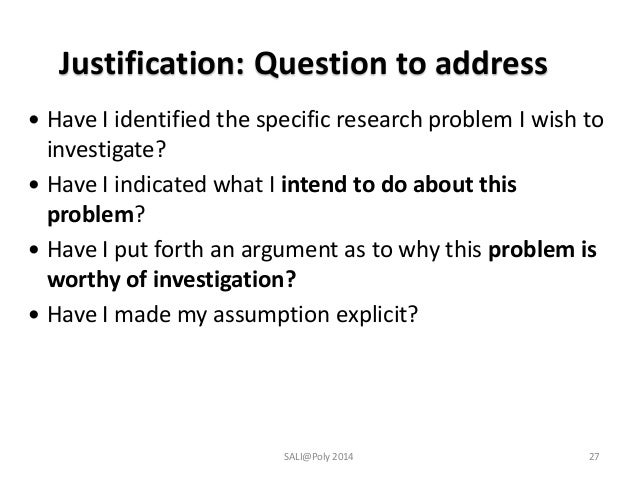 Justification: Question to address

• Have I identified the specific research problem I wish to investigate?

• Have I indicated what I intend to do about this problem?

• Have I put forth an argument as to why this problem is worthy of investigation?

• Have I made my assumption explicit?

SALI@Poly 2014

27